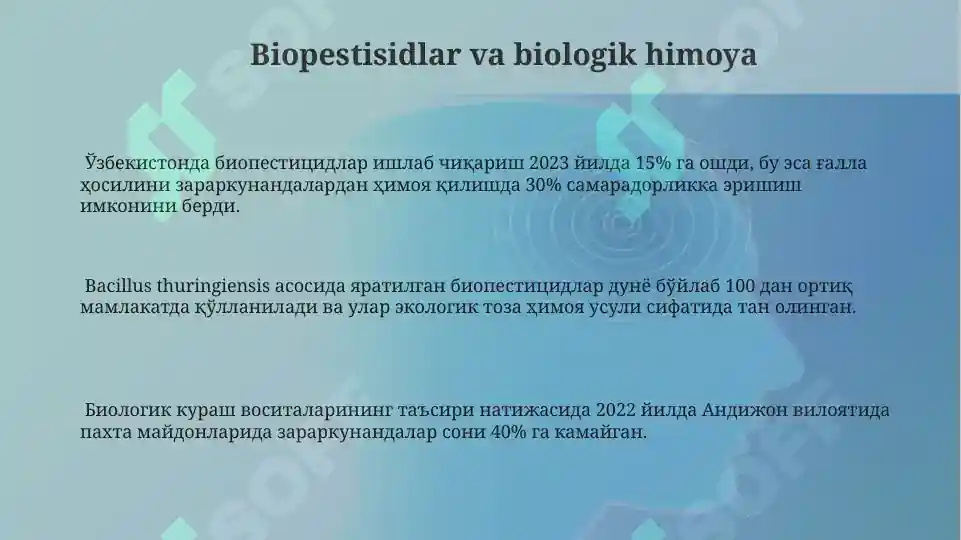 Biopestisidlar va biologik himoya

Ўзбекистонда биопестицидлар ишлаб чиқариш 2023 йилда 15% га ошди, бу эса ғалла ҳосилини зараркунандалардан ҳимоя қилишда 30% самарадорликка эришиш имконини берди.

Bacillus thuringiensis асосида яратилган биопестицидлар дунё бўйлаб 100 дан ортиқ мамлакатда қўлланилади ва улар экологик тоза ҳимоя усули сифатида тан олинган.

Биологик кураш воситаларининг таъсири натижасида 2022 йилда Андижон вилоятида пахта майдонларида зараркунандалар сони 40% га камайган.